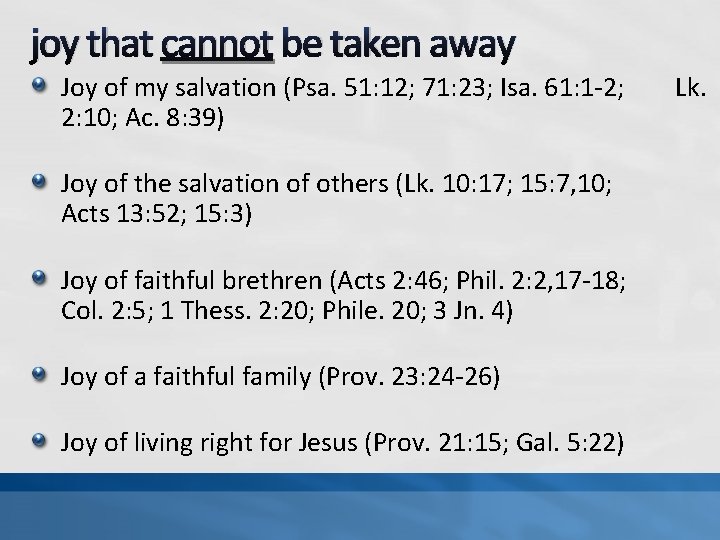 joy that cannot be taken away

• Joy of my salvation (Psa. 51:12; 71:23; Isa. 61:1-2; Lk. 2:10; Ac. 8:39)

• Joy of the salvation of others (Lk. 10:17; 15:7,10; Acts 13:52; 15:3)

• Joy of faithful brethren (Acts 2:46; Phil. 2:2,17-18; Col. 2:5; 1 Thess. 2:20; Phile. 20; 3 Jn. 4)

• Joy of a faithful family (Prov. 23:24-26)

• Joy of living right for Jesus (Prov. 21:15; Gal. 5:22)